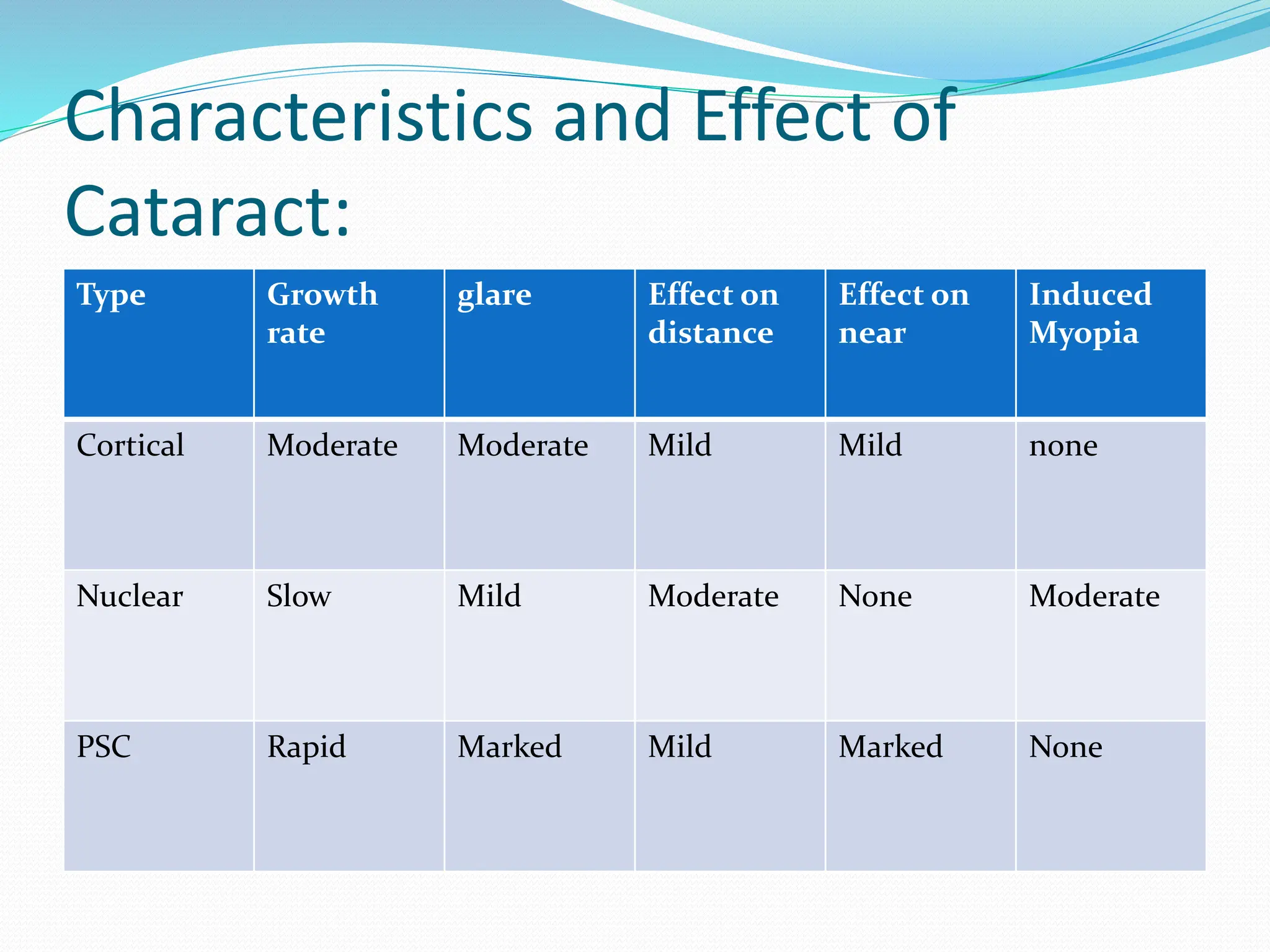 Characteristics and Effect of Cataract:

| Type | Growth rate | glare | Effect on distance | Effect on near | Induced Myopia |
|---|---|---|---|---|---|
| Cortical | Moderate | Moderate | Mild | Mild | none |
| Nuclear | Slow | Mild | Moderate | None | Moderate |
| PSC | Rapid | Marked | Mild | Marked | None |